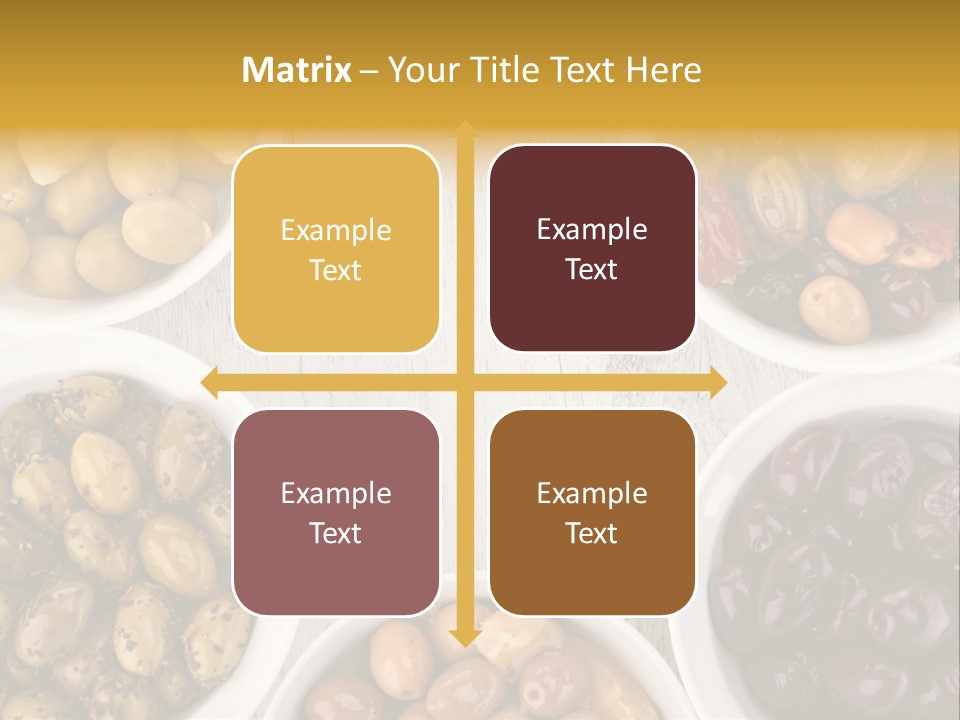 Matrix – Your Title Text Here

Example Text

Example Text

Example Text

Example Text